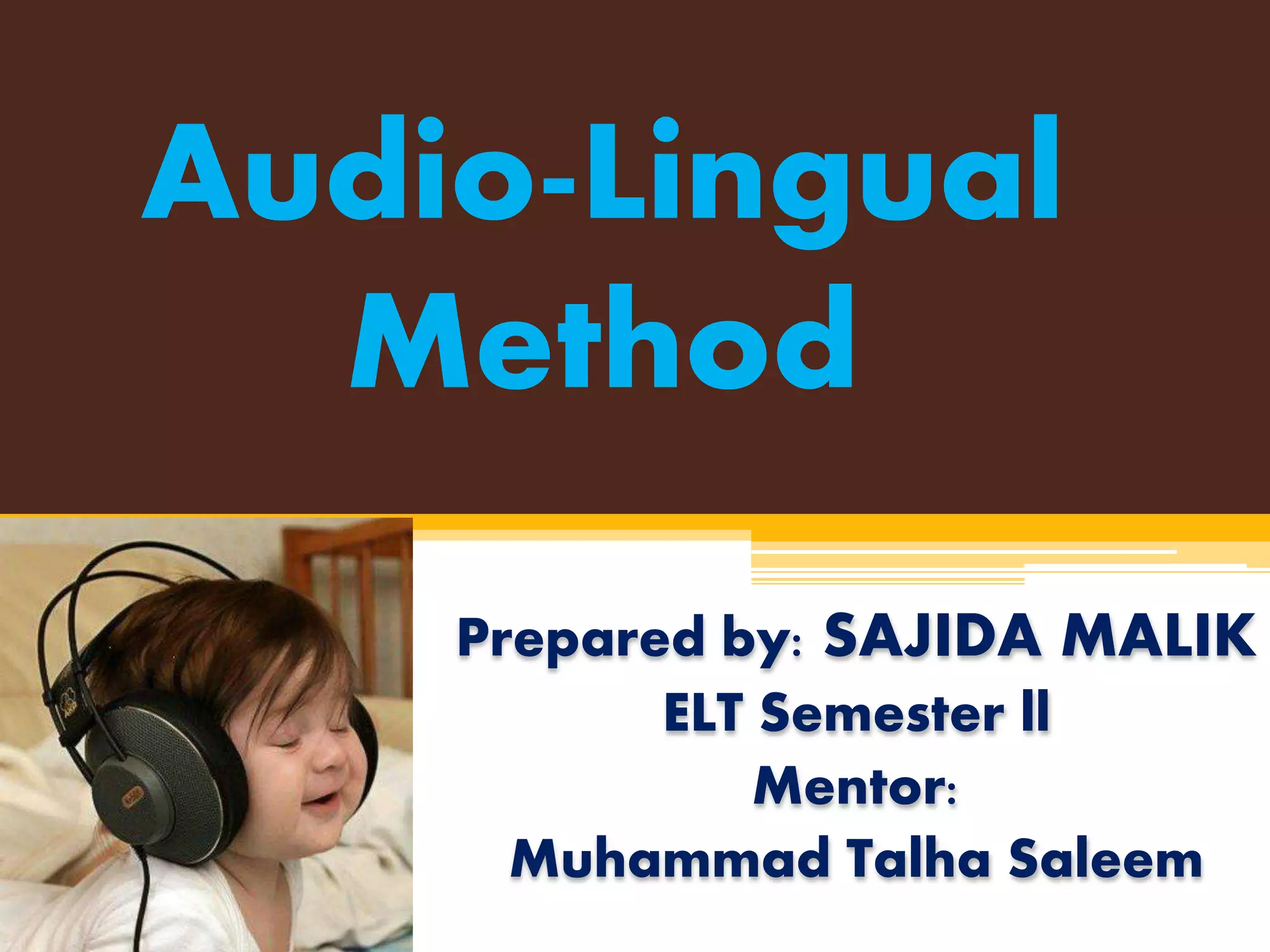 Audio-Lingual Method

Prepared by: SAJIDA MALIK
ELT Semester ll
Mentor:
Muhammad Talha Saleem